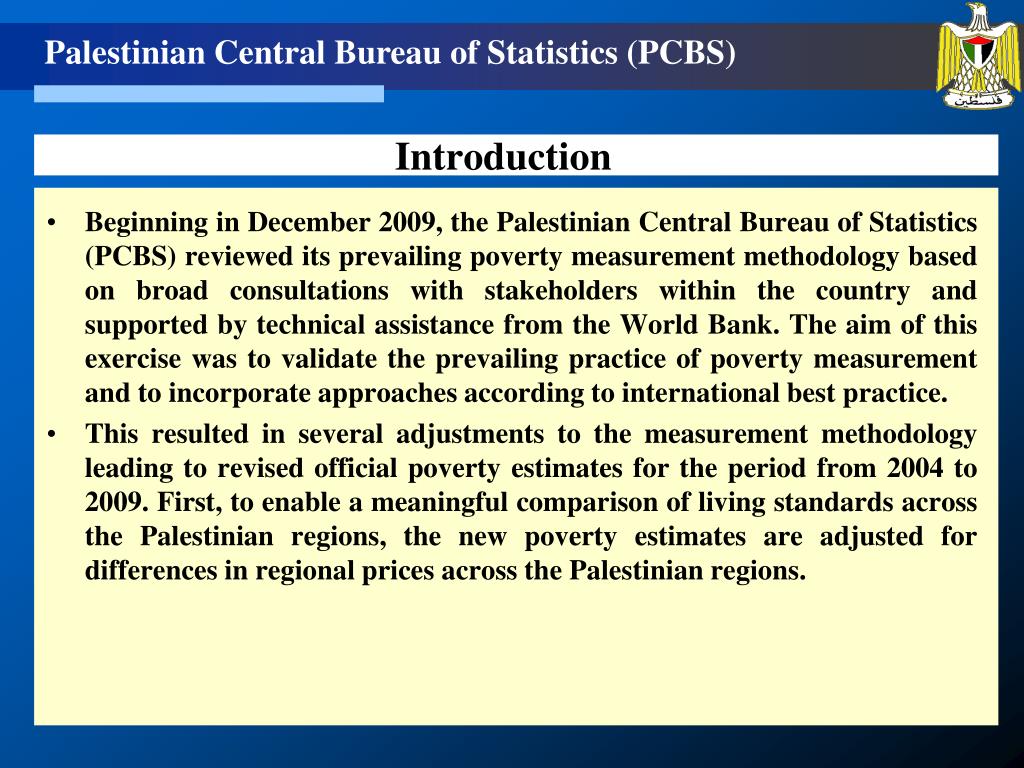 Palestinian Central Bureau of Statistics (PCBS)

فلسطين

Introduction

• Beginning in December 2009, the Palestinian Central Bureau of Statistics (PCBS) reviewed its prevailing poverty measurement methodology based on broad consultations with stakeholders within the country and supported by technical assistance from the World Bank. The aim of this exercise was to validate the prevailing practice of poverty measurement and to incorporate approaches according to international best practice.

• This resulted in several adjustments to the measurement methodology leading to revised official poverty estimates for the period from 2004 to 2009. First, to enable a meaningful comparison of living standards across the Palestinian regions, the new poverty estimates are adjusted for differences in regional prices across the Palestinian regions.